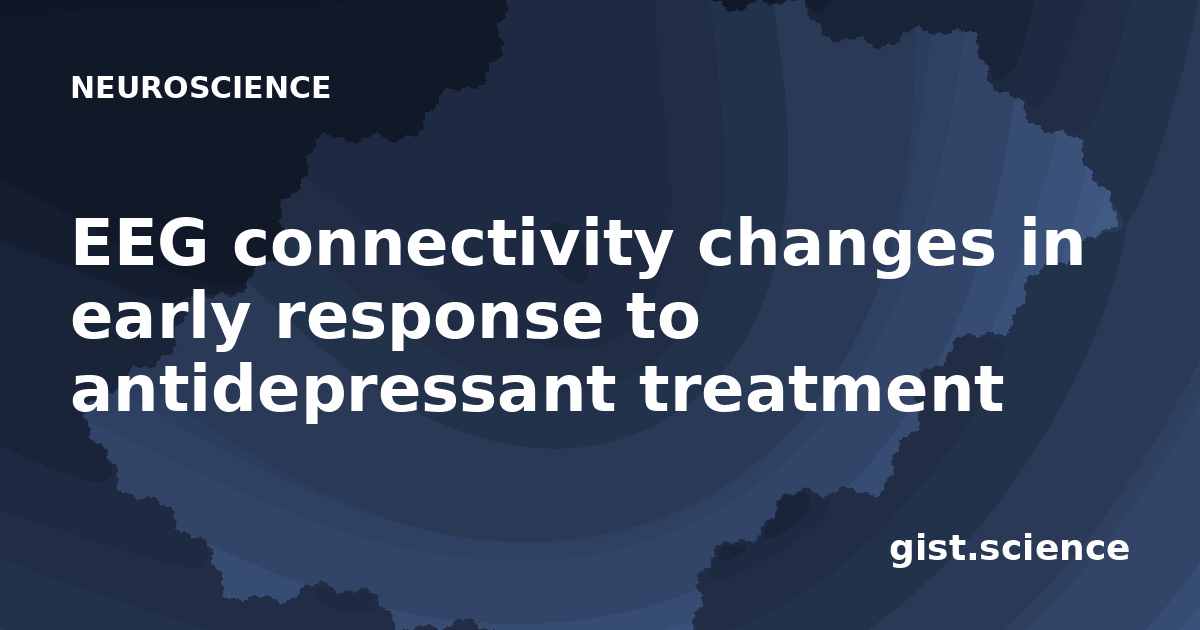 NEUROSCIENCE

EEG connectivity changes in early response to antidepressant treatment

gist.science